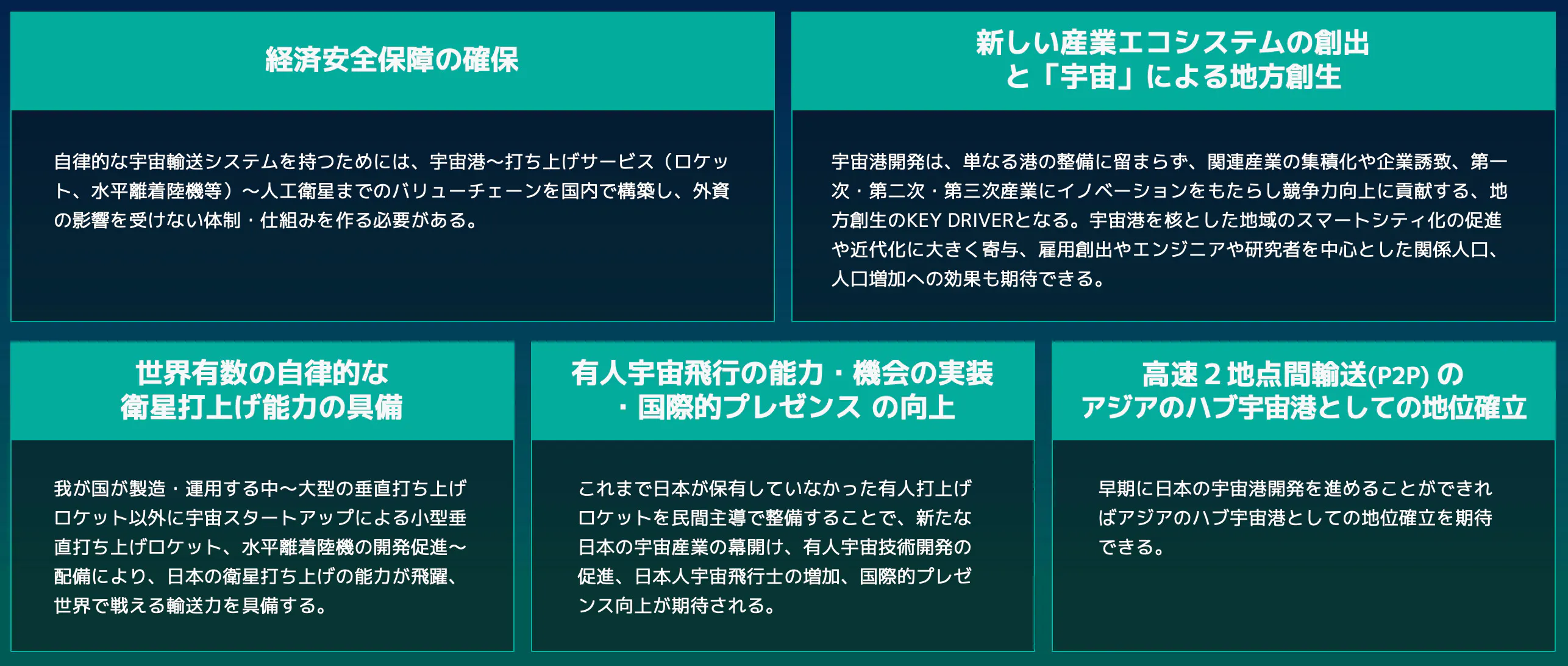 経済安全保障の確保

自律的な宇宙輸送システムを持つためには、宇宙港〜打ち上げサービス（ロケット、水平離着陸機等）〜人工衛星までのバリューチェーンを国内で構築し、外資の影響を受けない体制・仕組みを作る必要がある。

新しい産業エコシステムの創出と「宇宙」による地方創生

宇宙港開発は、単なる港の整備に留まらず、関連産業の集積化や企業誘致、第一次・第二次・第三次産業にイノベーションをもたらし競争力向上に貢献する、地方創生のKEY DRIVERとなる。宇宙港を核とした地域のスマートシティ化の促進や近代化に大きく寄与、雇用創出やエンジニアや研究者を中心とした関係人口、人口増加への効果も期待できる。

世界有数の自律的な衛星打上げ能力の具備

我が国が製造・運用する中〜大型の垂直打ち上げロケット以外に宇宙スタートアップによる小型垂直打ち上げロケット、水平離着陸機の開発促進〜配備により、日本の衛星打ち上げの能力が飛躍、世界で戦える輸送力を具備する。

有人宇宙飛行の能力・機会の実装・国際的プレゼンス の向上

これまで日本が保有していなかった有人打上げロケットを民間主導で整備することで、新たな日本の宇宙産業の幕開け、有人宇宙技術開発の促進、日本人宇宙飛行士の増加、国際的プレゼンス向上が期待される。

高速２地点間輸送(P2P) のアジアのハブ宇宙港としての地位確立

早期に日本の宇宙港開発を進めることができればアジアのハブ宇宙港としての地位確立を期待できる。